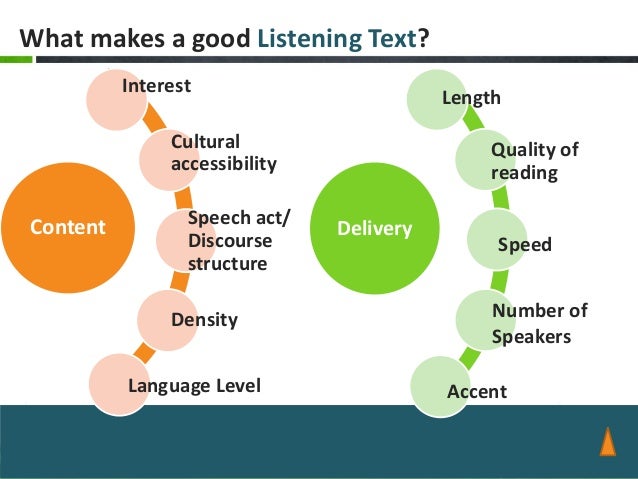 What makes a good Listening Text?

Content

Interest

Cultural accessibility

Speech act/ Discourse structure

Density

Language Level

Delivery

Length

Quality of reading

Speed

Number of Speakers

Accent